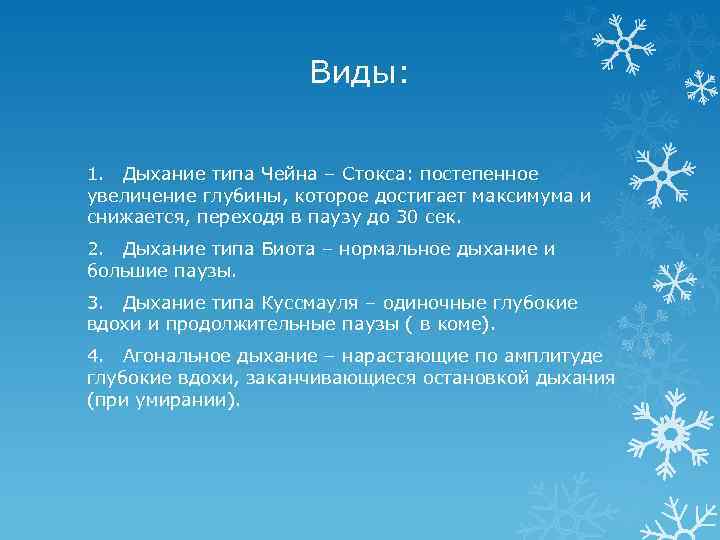 Виды:

1. Дыхание типа Чейна – Стокса: постепенное увеличение глубины, которое достигает максимума и снижается, переходя в паузу до 30 сек.

2. Дыхание типа Биота – нормальное дыхание и большие паузы.

3. Дыхание типа Куссмауля – одиночные глубокие вдохи и продолжительные паузы ( в коме).

4. Агональное дыхание – нарастающие по амплитуде глубокие вдохи, заканчивающиеся остановкой дыхания (при умирании).